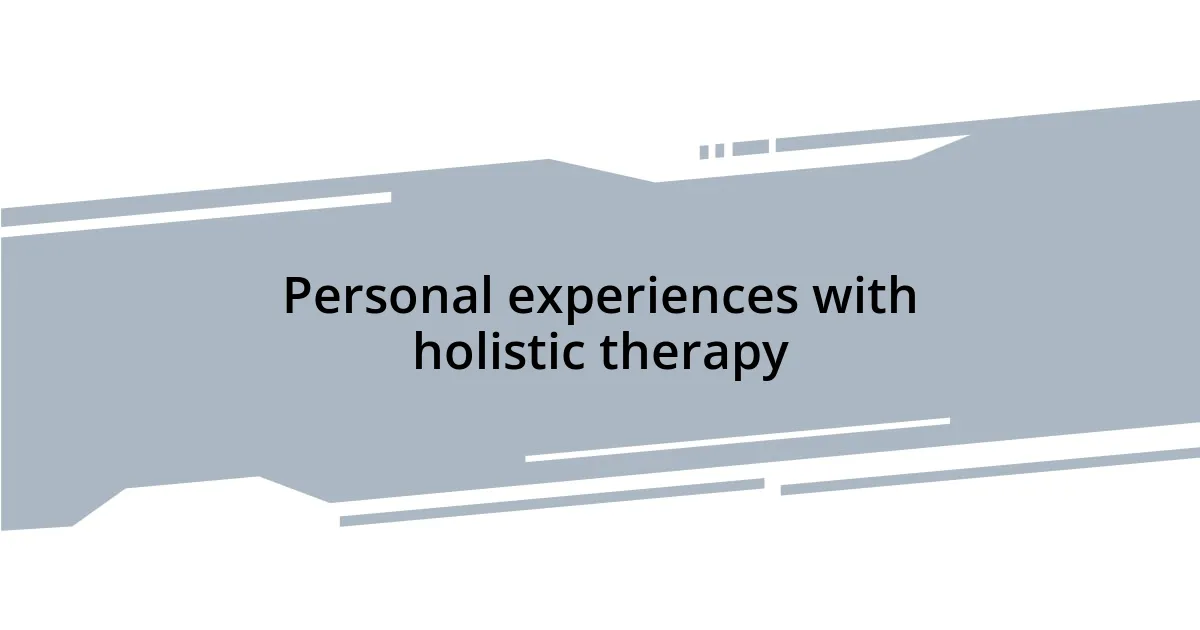 Personal experiences with holistic therapy